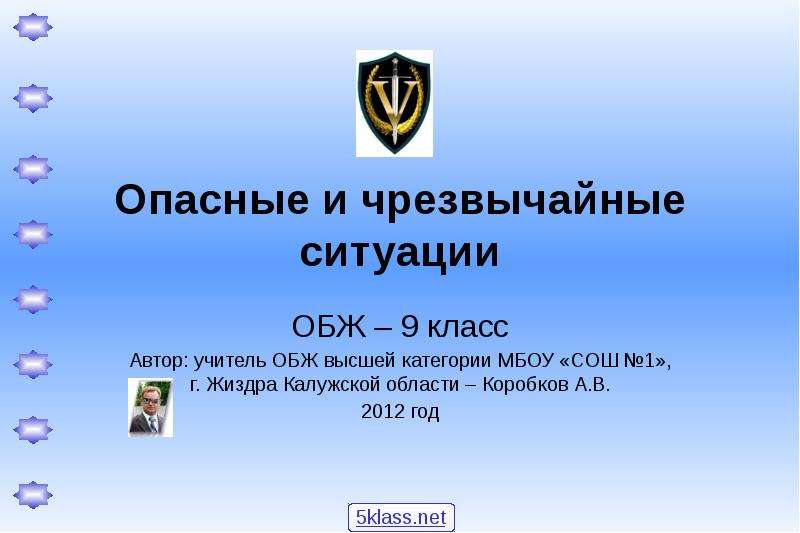 Опасные и чрезвычайные ситуации

ОБЖ – 9 класс

Автор: учитель ОБЖ высшей категории МБОУ «СОШ №1», г. Жиздра Калужской области – Коробков А.В.

2012 год

5klass.net